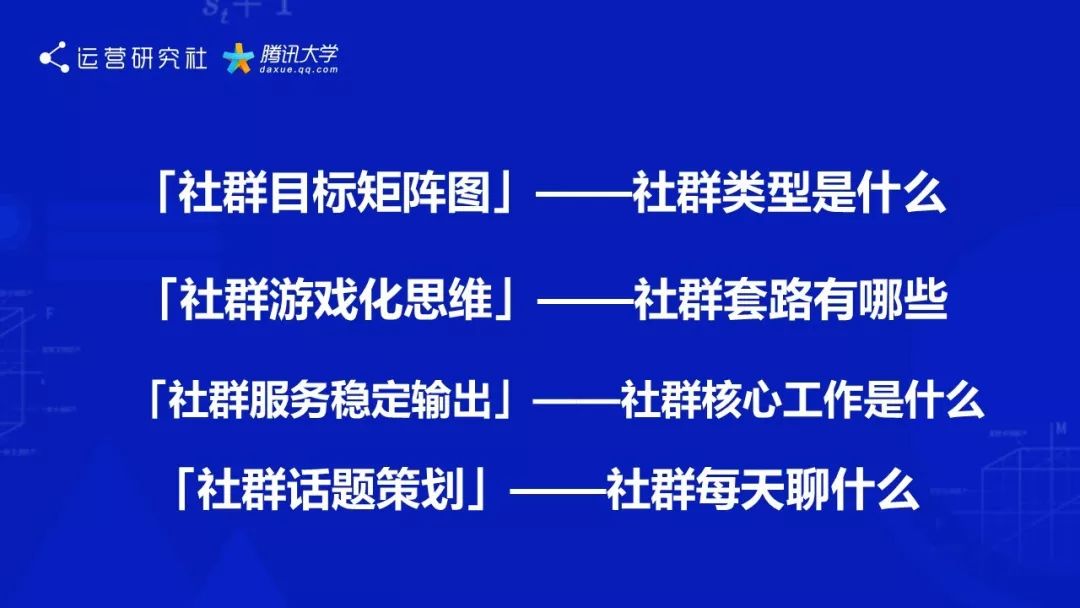 运营研究社 腾讯大学 daxue.qq.com

「社群目标矩阵图」——社群类型是什么

「社群游戏化思维」——社群套路有哪些

「社群服务稳定输出」——社群核心工作是什么

「社群话题策划」——社群每天聊什么